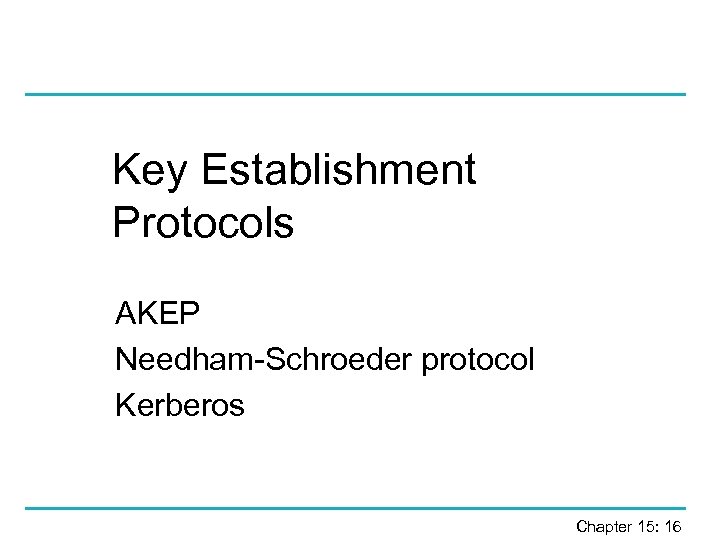 Key Establishment Protocols

AKEP
Needham-Schroeder protocol
Kerberos

Chapter 15: 16